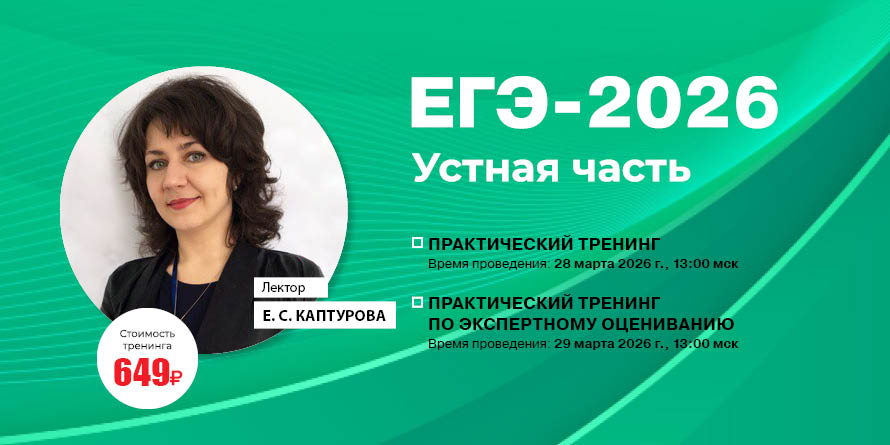 ЕГЭ-2026
Устная часть

ПРАКТИЧЕСКИЙ ТРЕНИНГ
Время проведения: 28 марта 2026 г., 13:00 мск

ПРАКТИЧЕСКИЙ ТРЕНИНГ ПО ЭКСПЕРТНОМУ ОЦЕНИВАНИЮ
Время проведения: 29 марта 2026 г., 13:00 мск

Лектор
Е. С. КАПТУРОВА

Стоимость тренинга
649₽